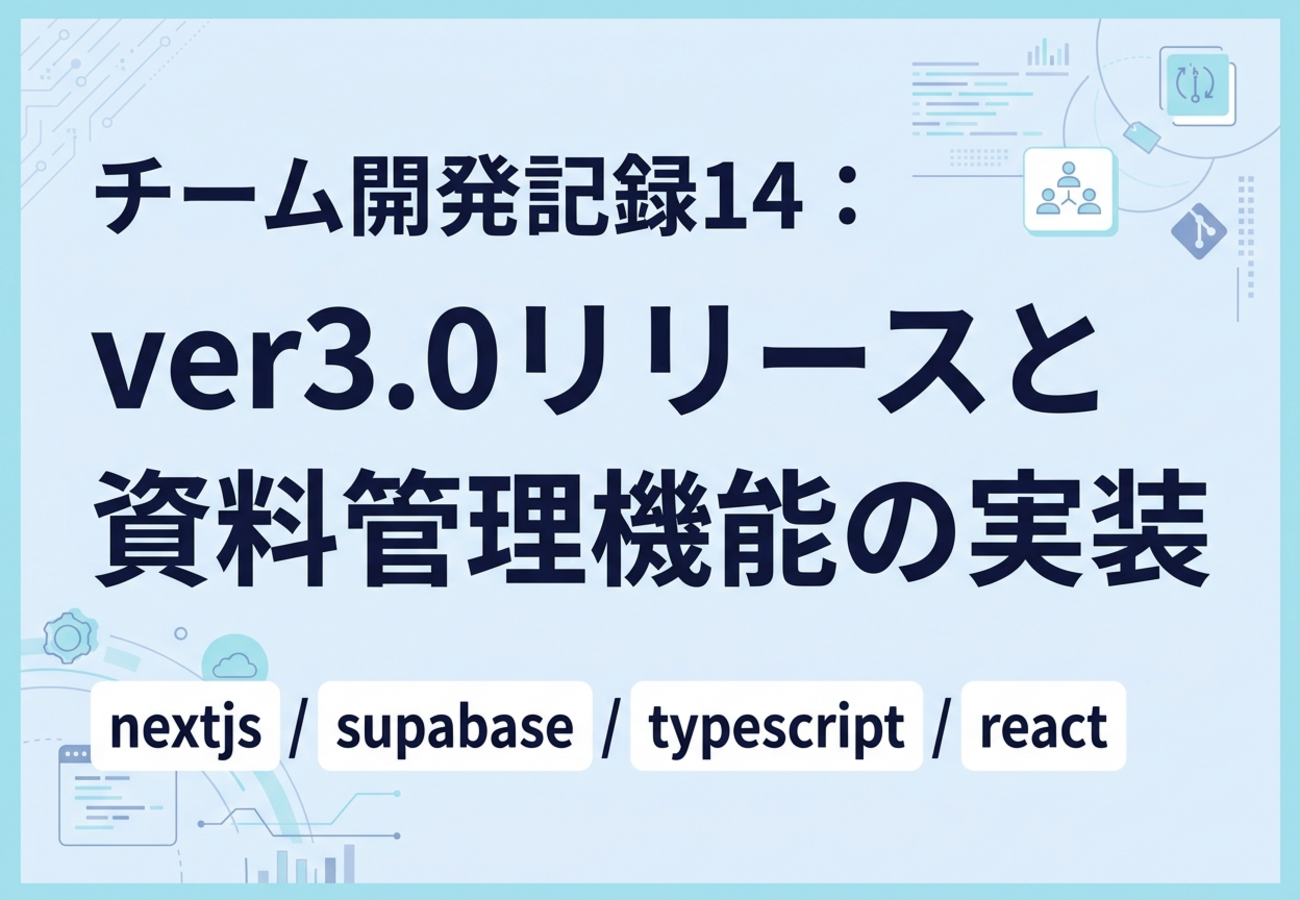 チーム開発記録14：

ver3.0リリースと資料管理機能の実装

nextjs / supabase / typescript / react